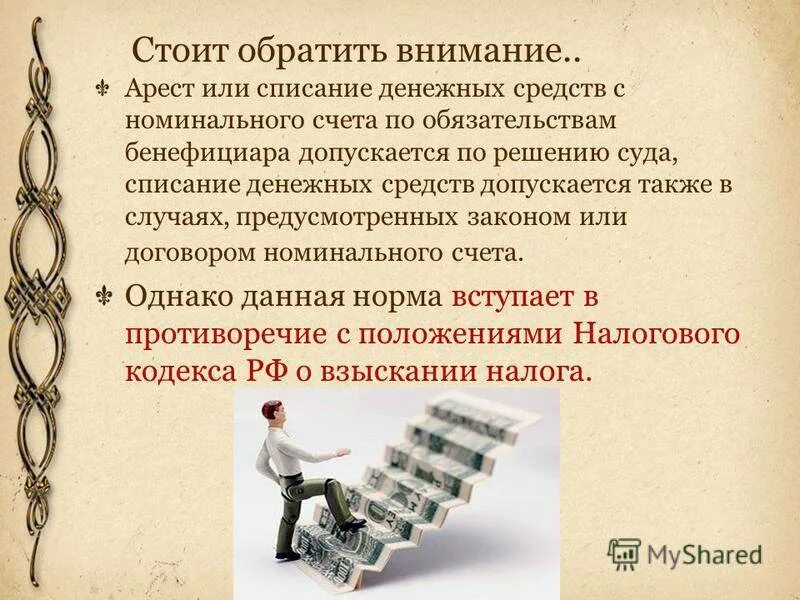 Стоит обратить внимание..

Арест или списание денежных средств с номинального счета по обязательствам бенефициара допускается по решению суда, списание денежных средств допускается также в случаях, предусмотренных законом или договором номинального счета.

Однако данная норма вступает в противоречие с положениями Налогового кодекса РФ о взыскании налога.

MyShared